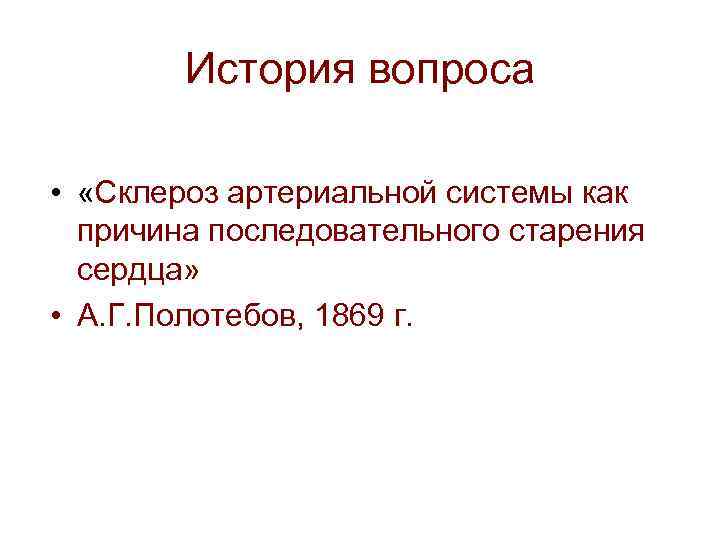 История вопроса

• «Склероз артериальной системы как причина последовательного старения сердца»
• А.Г.Полотебов, 1869 г.